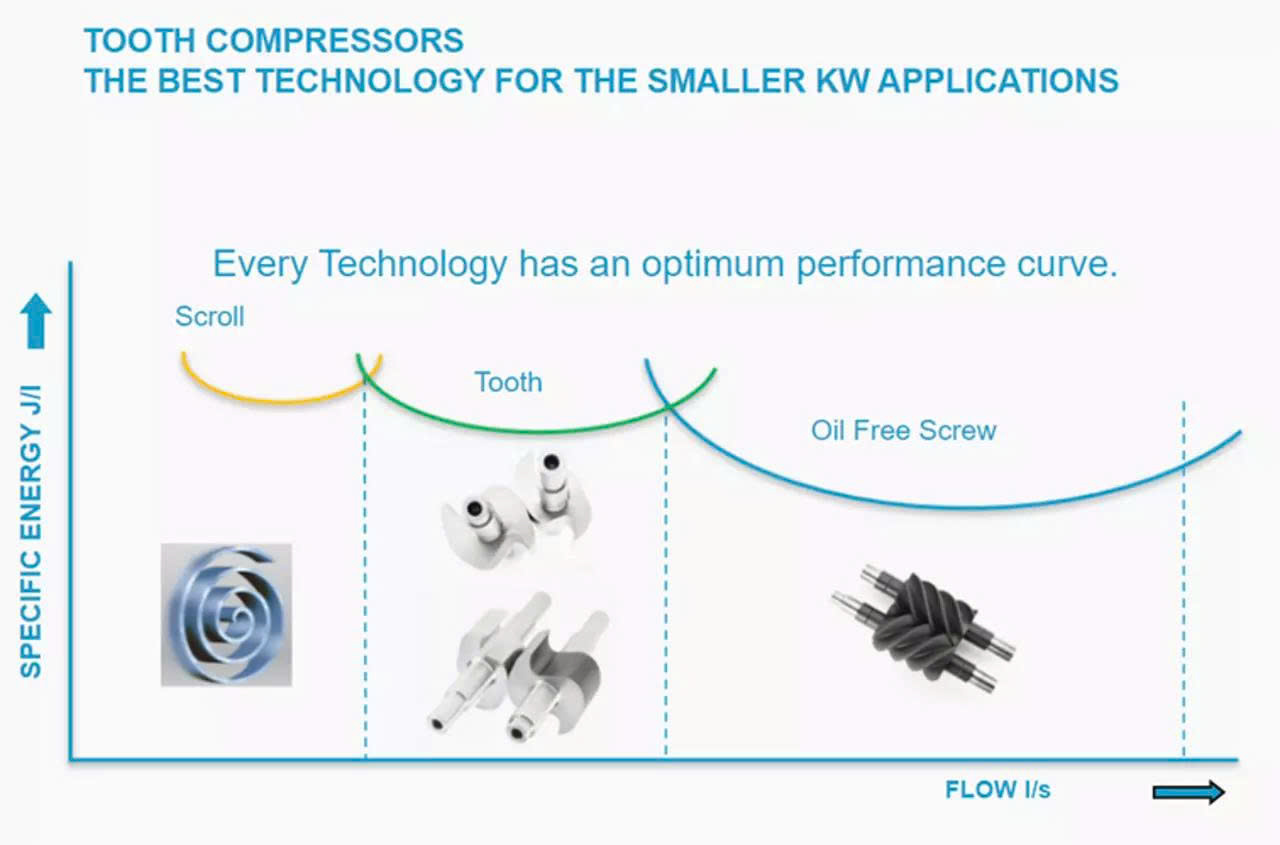 TOOTH COMPRESSORS
THE BEST TECHNOLOGY FOR THE SMALLER KW APPLICATIONS

Every Technology has an optimum performance curve.

SPECIFIC ENERGY J/l

Scroll

Tooth

Oil Free Screw

FLOW l/s